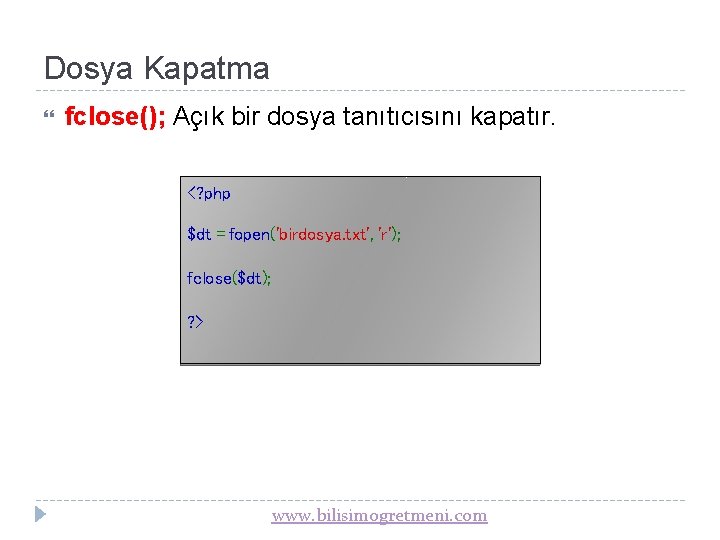 Dosya Kapatma

fclose(); Açık bir dosya tanıtıcısını kapatır.

<?php

$dt = fopen('birdosya.txt', 'r');

fclose($dt);

?>

www.bilisimogretmeni.com